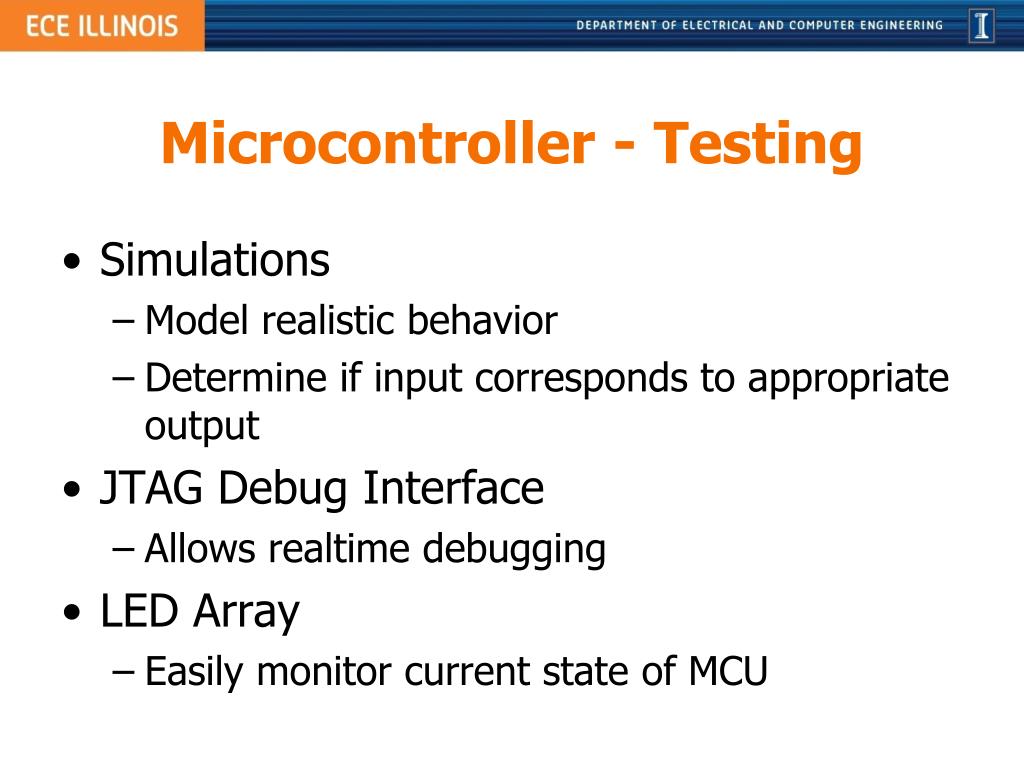 ECE ILLINOIS

DEPARTMENT OF ELECTRICAL AND COMPUTER ENGINEERING

I

Microcontroller - Testing

• Simulations
– Model realistic behavior
– Determine if input corresponds to appropriate output
• JTAG Debug Interface
– Allows realtime debugging
• LED Array
– Easily monitor current state of MCU